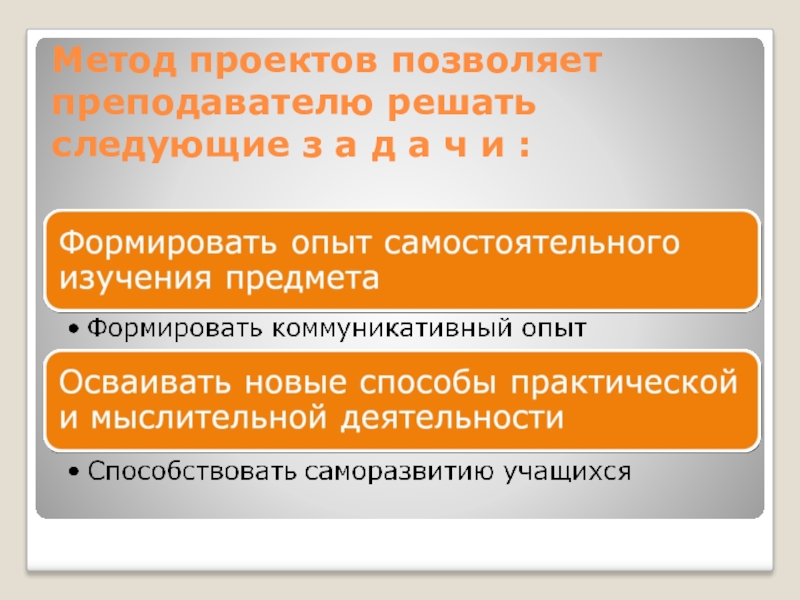 Метод проектов позволяет преподавателю решать следующие з а д а ч и :

Формировать опыт самостоятельного изучения предмета

• Формировать коммуникативный опыт

Осваивать новые способы практической и мыслительной деятельности

• Способствовать саморазвитию учащихся